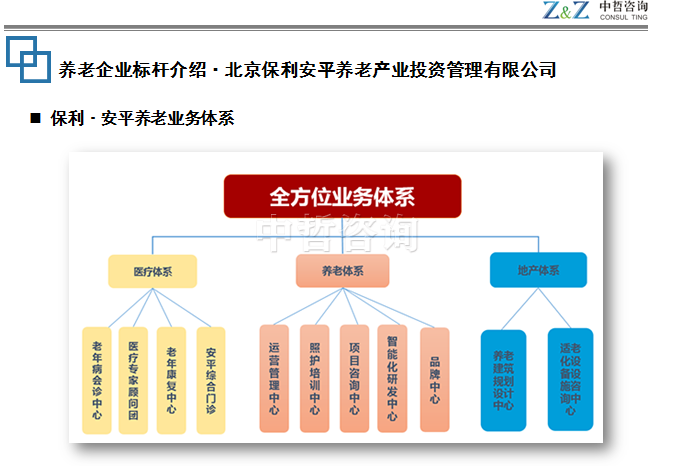 Z&Z 中哲咨询 CONSUL TING

养老企业标杆介绍 · 北京保利安平养老产业投资管理有限公司

■ 保利 - 安平养老业务体系

全方位业务体系

中哲咨询

医疗体系

养老体系

地产体系

老年病会诊中心

医疗专家顾问团

老年康复中心

安平综合门诊

运营管理中心

照护培训中心

项目咨询中心

智能化研发中心

品牌中心

养老建筑规划设计中心

适老化设备设施咨询中心